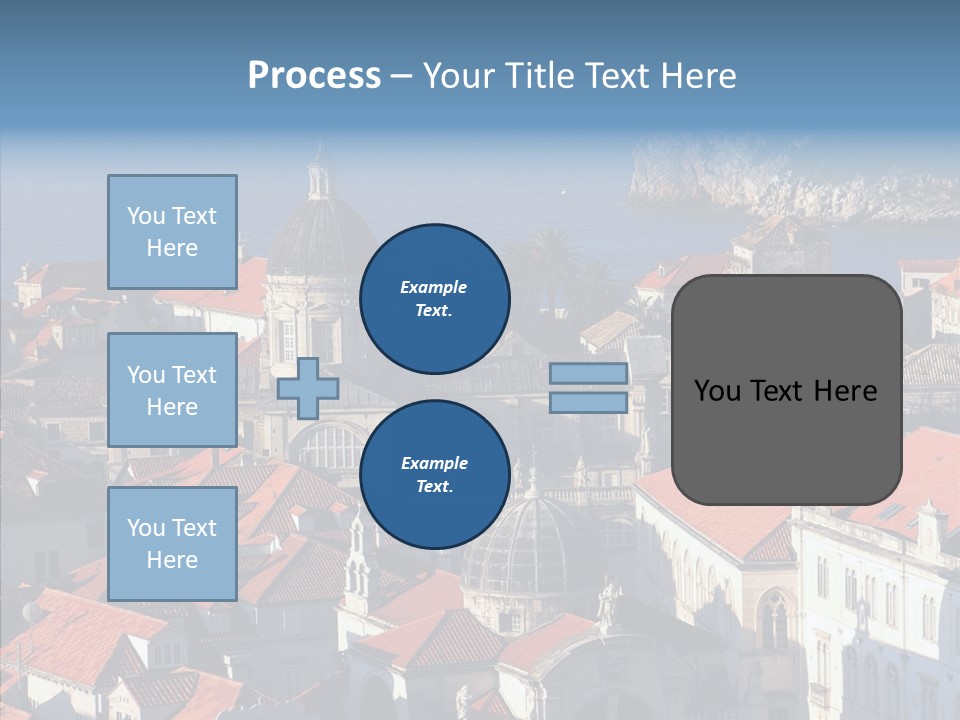 Process – Your Title Text Here

You Text Here

You Text Here

You Text Here

Example Text.

Example Text.

You Text Here